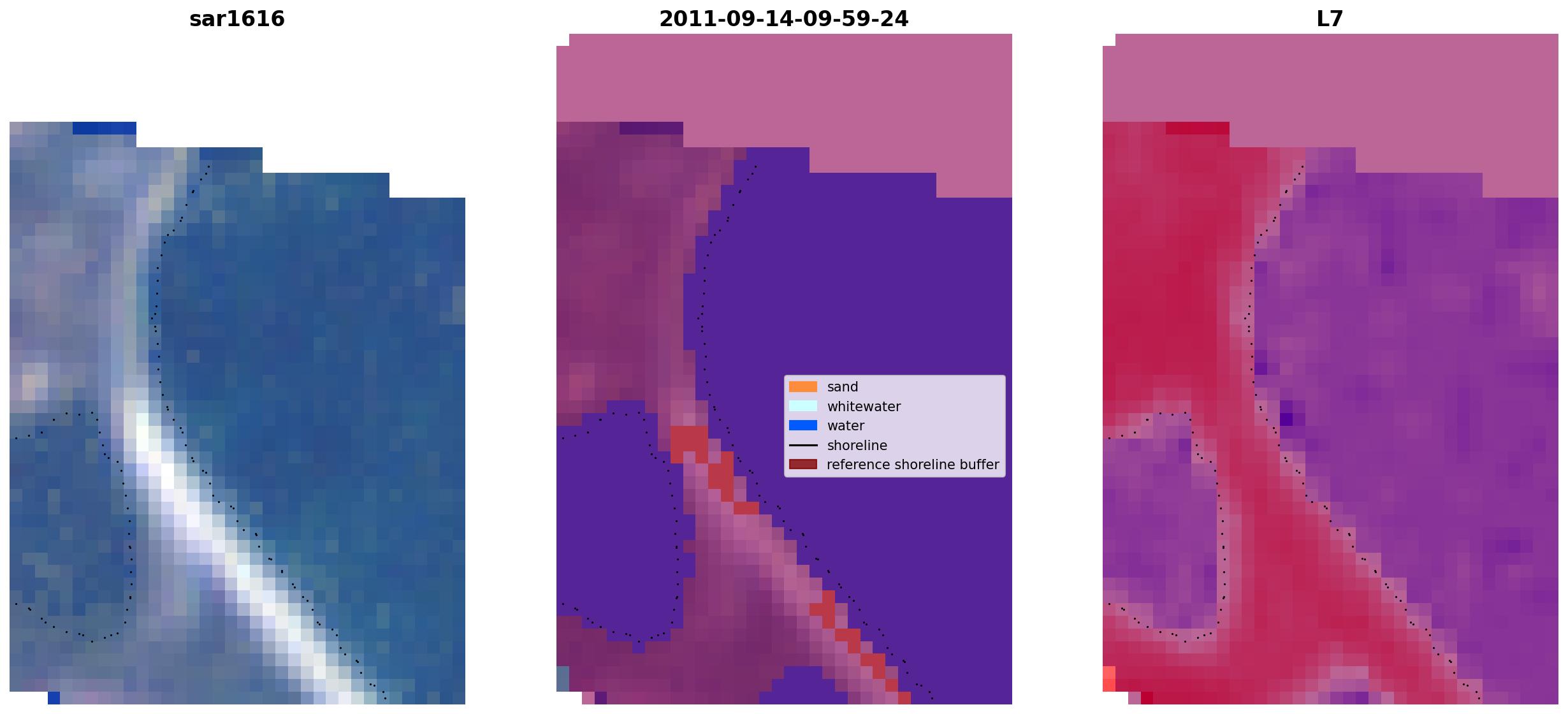 sar1616

2011-09-14-09-59-24

sand
whitewater
water
shoreline
reference shoreline buffer

L7